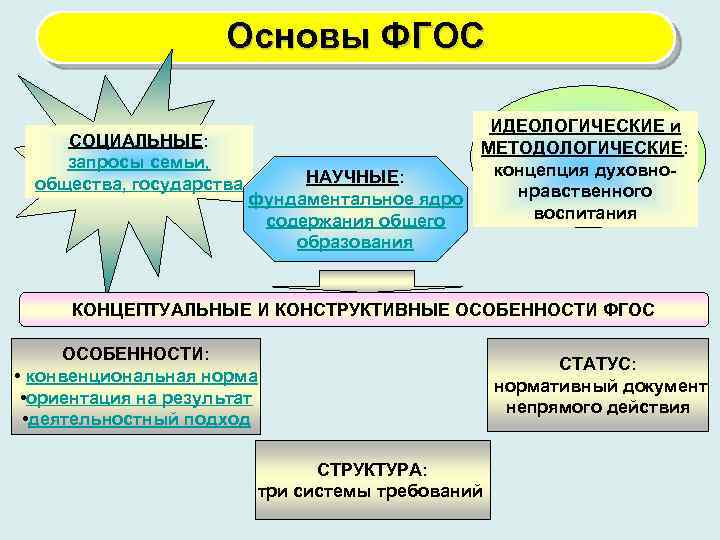 Основы ФГОС

СОЦИАЛЬНЫЕ:
запросы семьи, общества, государства

НАУЧНЫЕ:
фундаментальное ядро содержания общего образования

ИДЕОЛОГИЧЕСКИЕ и МЕТОДОЛОГИЧЕСКИЕ:
концепция духовно-нравственного воспитания

КОНЦЕПТУАЛЬНЫЕ И КОНСТРУКТИВНЫЕ ОСОБЕННОСТИ ФГОС

ОСОБЕННОСТИ:
• конвенциональная норма
•ориентация на результат
•деятельностный подход

СТАТУС:
нормативный документ непрямого действия

СТРУКТУРА:
три системы требований